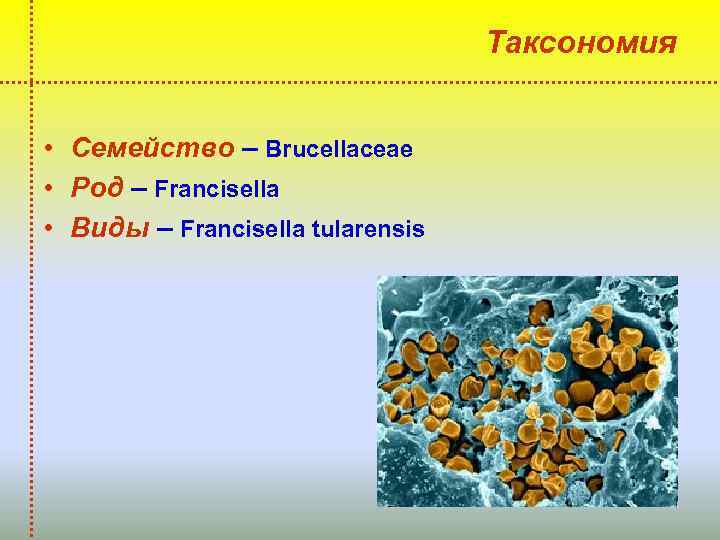 Таксономия

• Семейство – Brucellaceae
• Род – Francisella
• Виды – Francisella tularensis